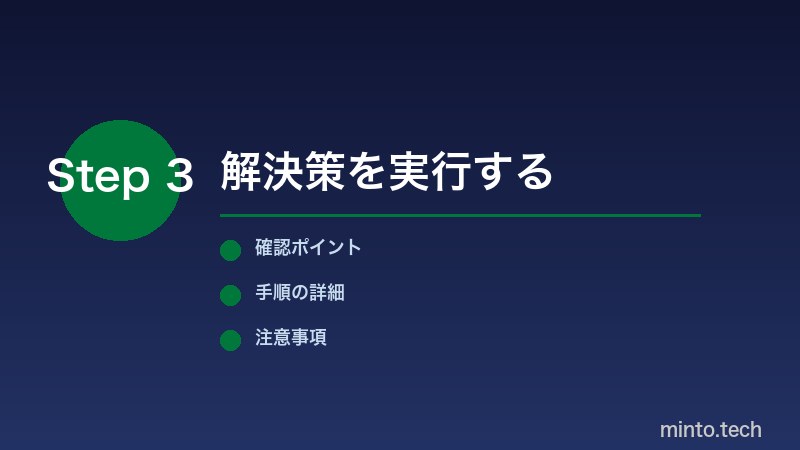 Step 3 解決策を実行する

確認ポイント

手順の詳細

注意事項

minto.tech